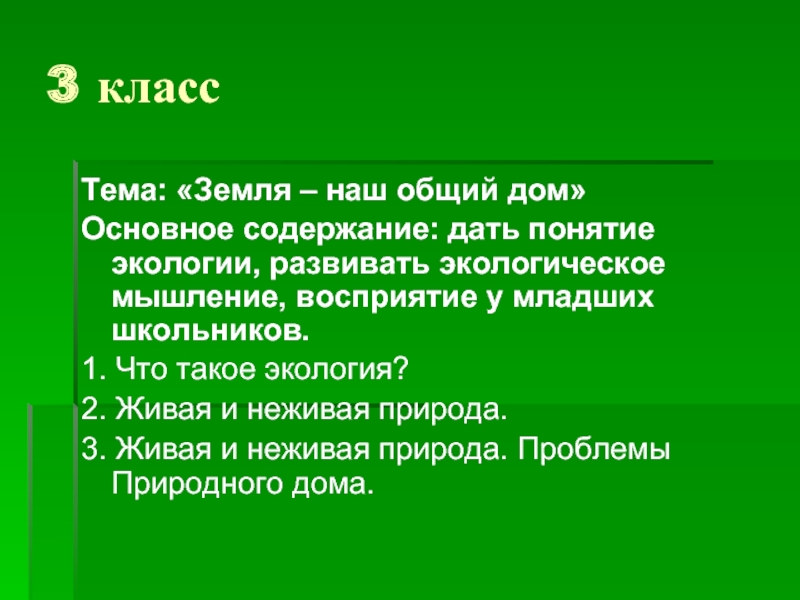 3 класс

Тема: «Земля – наш общий дом»

Основное содержание: дать понятие экологии, развивать экологическое мышление, восприятие у младших школьников.

1. Что такое экология?

2. Живая и неживая природа.

3. Живая и неживая природа. Проблемы Природного дома.